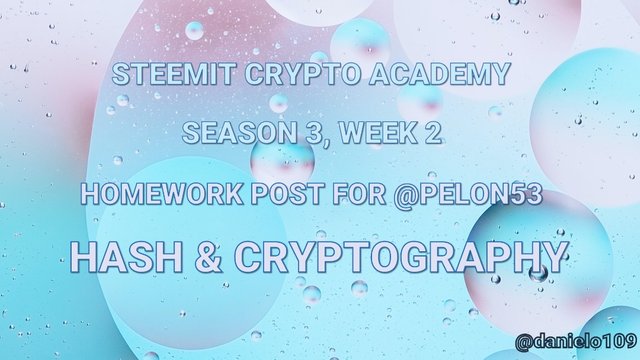 STEEMIT CRYPTO ACADEMY

SEASON 3, WEEK 2

HOMEWORK POST FOR @PELON53

HASH & CRYPTOGRAPHY

@danielo109